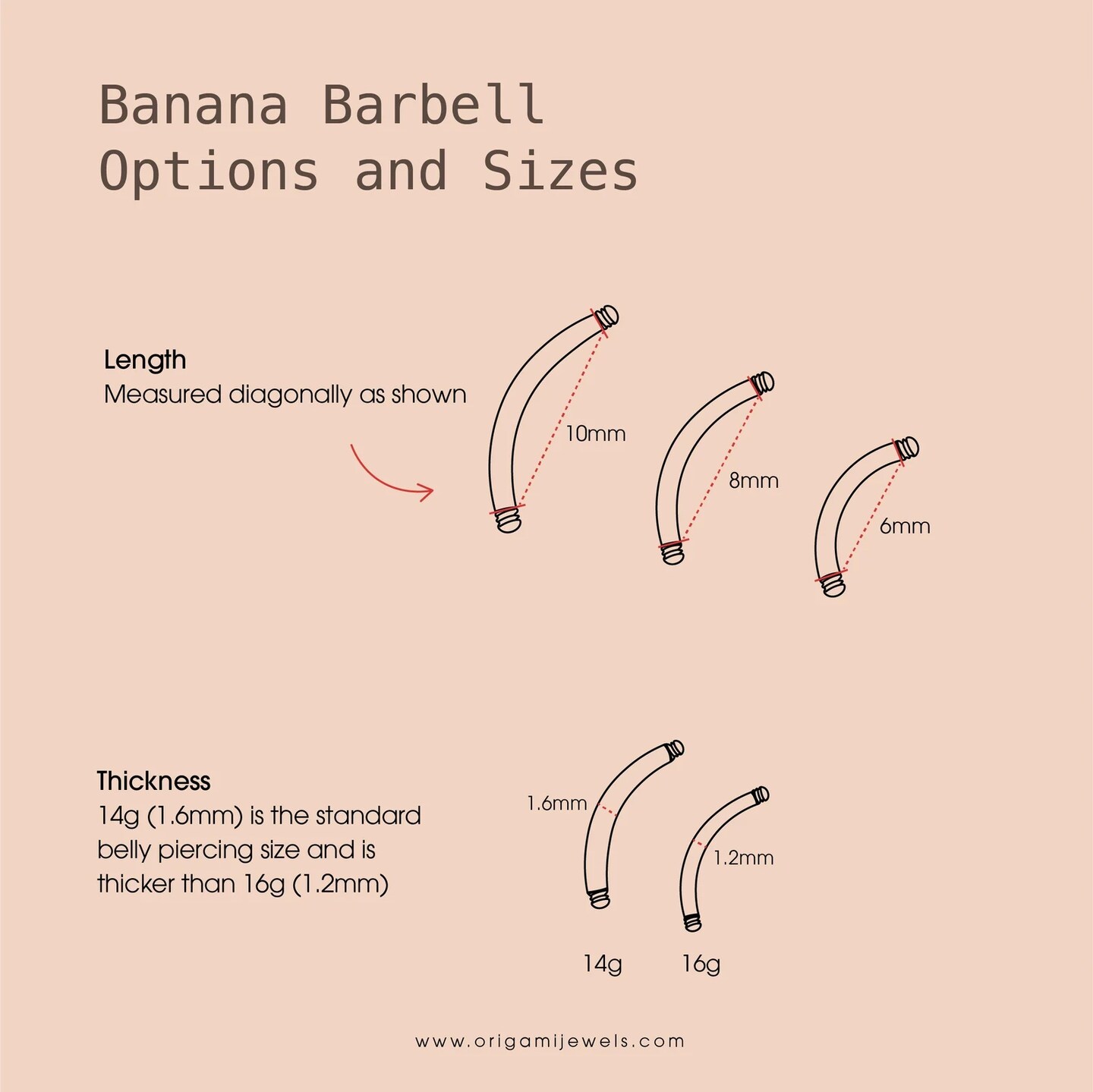 Banana Barbell
Options and Sizes

Length
Measured diagonally as shown

10mm

8mm

6mm

Thickness
14g (1.6mm) is the standard belly piercing size and is thicker than 16g (1.2mm)

1.6mm

1.2mm

14g

16g

www.origamijewels.com